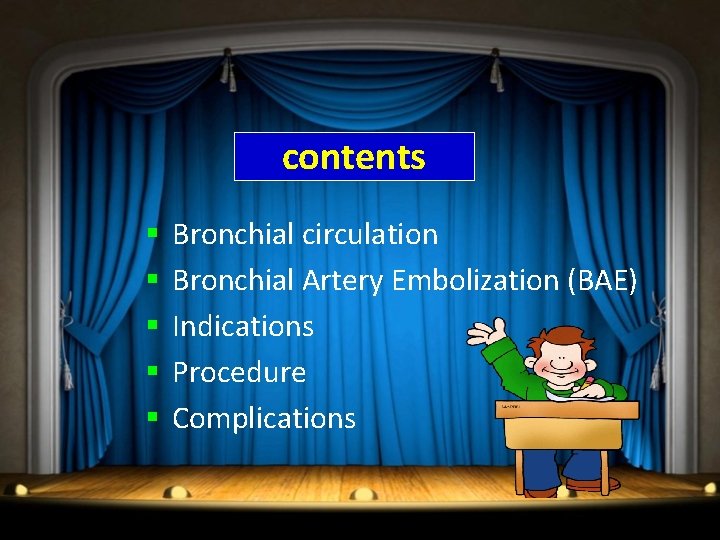 contents

- Bronchial circulation
- Bronchial Artery Embolization (BAE)
- Indications
- Procedure
- Complications